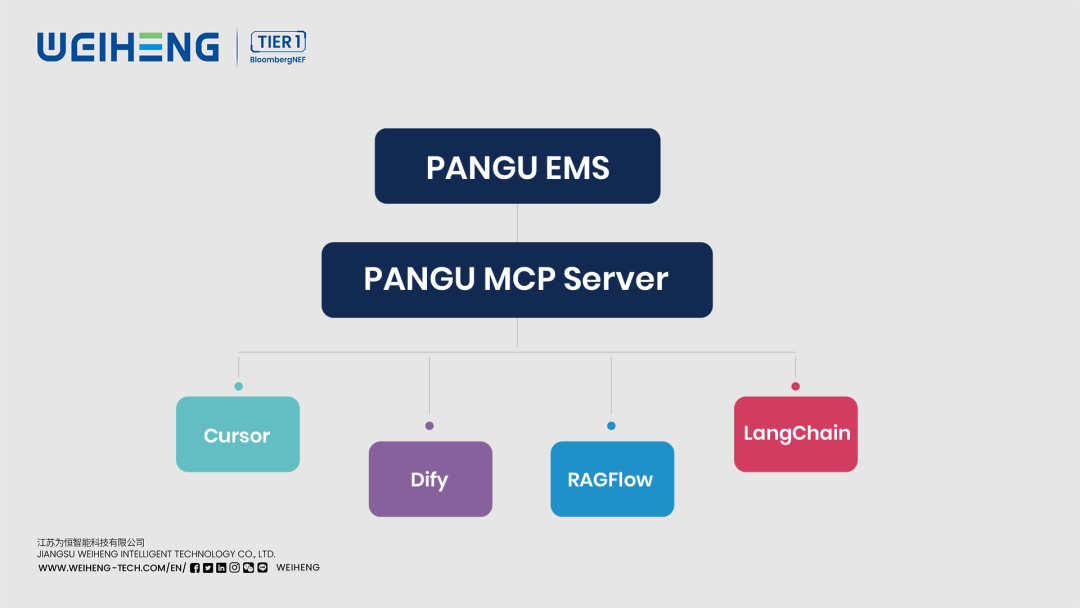 WEIHENG
TIER 1
BloombergNEF

PANGU EMS

PANGU MCP Server

Cursor

Dify

RAGFlow

LangChain

江苏为恒智能科技有限公司
JIANGSU WEIHENG INTELLIGENT TECHNOLOGY CO., LTD.
WWW.WEIHENG-TECH.COM/EN/ WEIHENG